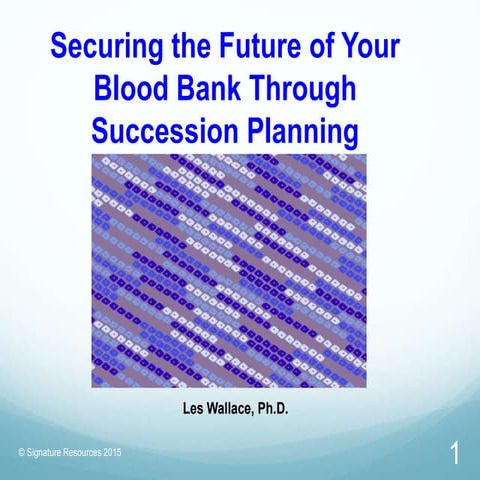 Securing the Future of Your Blood Bank Through Succession Planning

Les Wallace, Ph.D.

© Signature Resources 2015

1